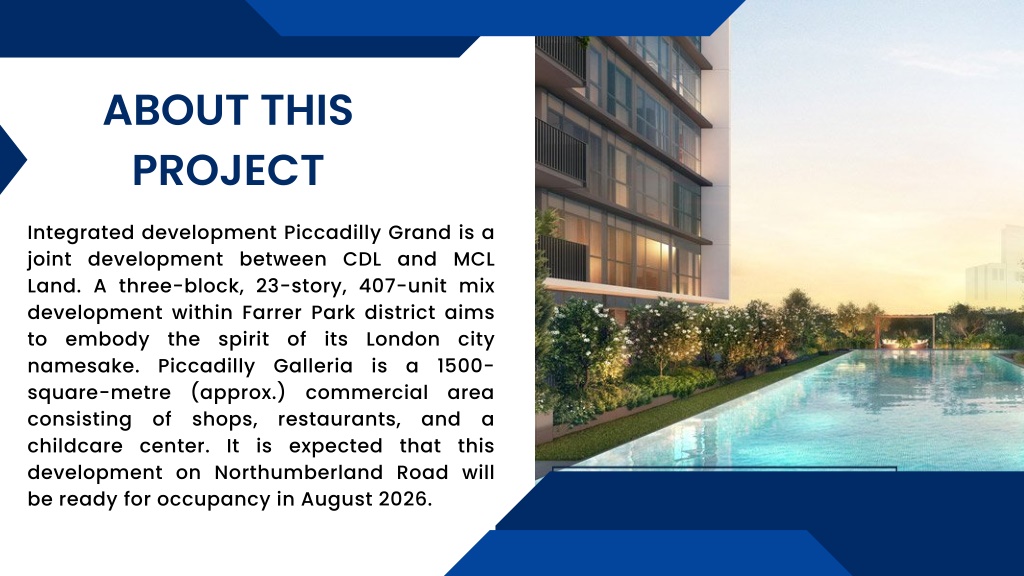 ABOUT THIS PROJECT

Integrated development Piccadilly Grand is a joint development between CDL and MCL Land. A three-block, 23-story, 407-unit mix development within Farrer Park district aims to embody the spirit of its London city namesake. Piccadilly Galleria is a 1500-square-metre (approx.) commercial area consisting of shops, restaurants, and a childcare center. It is expected that this development on Northumberland Road will be ready for occupancy in August 2026.